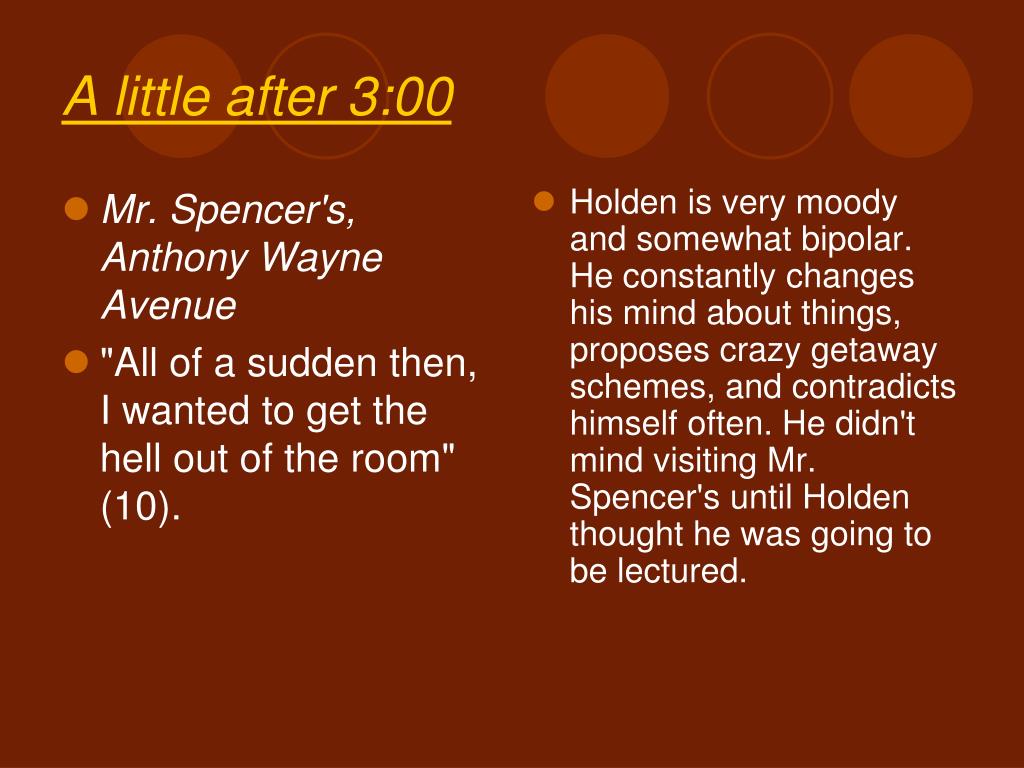 A little after 3:00

Mr. Spencer's, Anthony Wayne Avenue

"All of a sudden then, I wanted to get the hell out of the room" (10).

Holden is very moody and somewhat bipolar. He constantly changes his mind about things, proposes crazy getaway schemes, and contradicts himself often. He didn't mind visiting Mr. Spencer's until Holden thought he was going to be lectured.